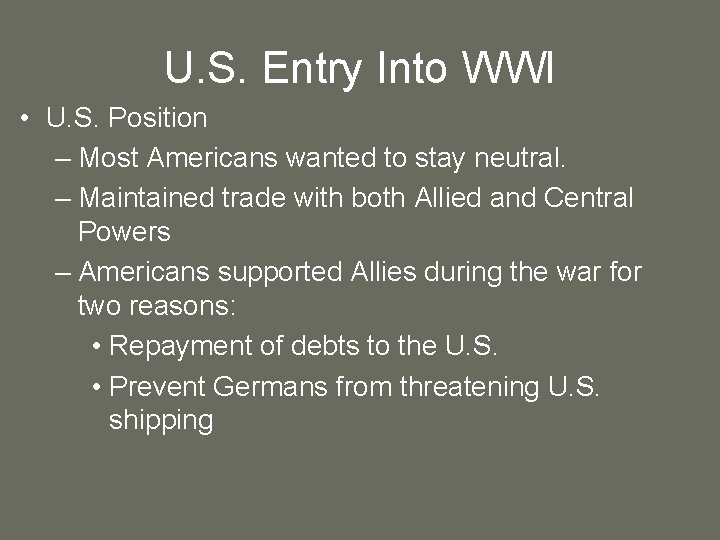 U.S. Entry Into WWI

• U.S. Position
– Most Americans wanted to stay neutral.
– Maintained trade with both Allied and Central Powers
– Americans supported Allies during the war for two reasons:
• Repayment of debts to the U.S.
• Prevent Germans from threatening U.S. shipping